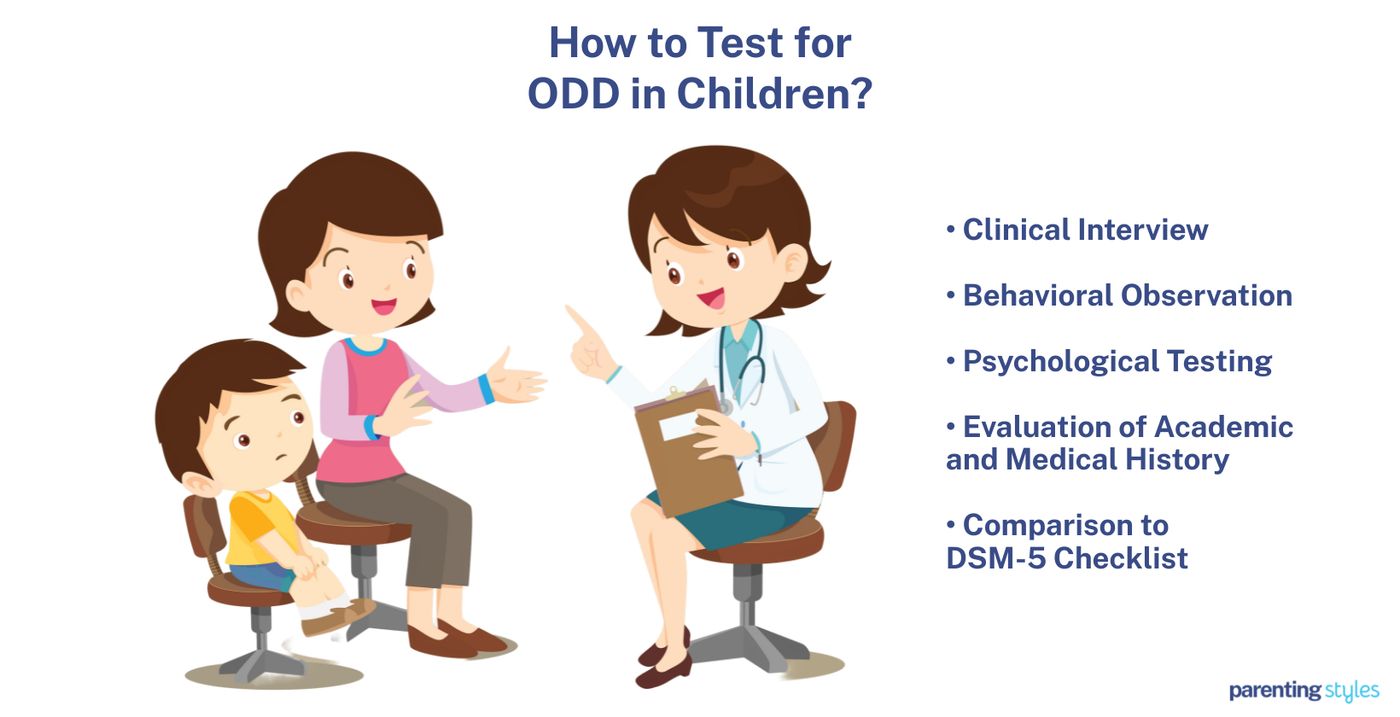 How to Test for ODD in Children?

• Clinical Interview

• Behavioral Observation

• Psychological Testing

• Evaluation of Academic and Medical History

• Comparison to DSM-5 Checklist

parenting styles